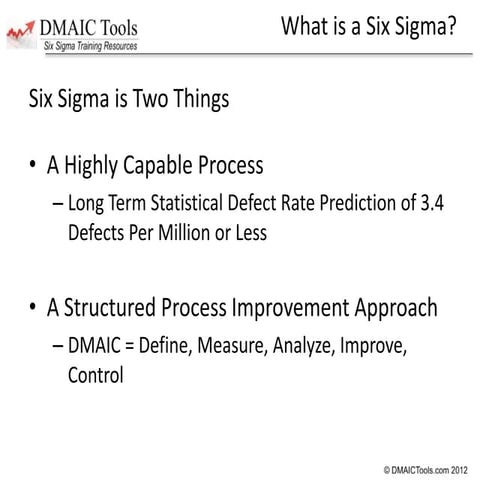 DMAIC Tools
Six Sigma Training Resources

What is a Six Sigma?

Six Sigma is Two Things

• A Highly Capable Process
– Long Term Statistical Defect Rate Prediction of 3.4 Defects Per Million or Less

• A Structured Process Improvement Approach
– DMAIC = Define, Measure, Analyze, Improve, Control

© DMAICTools.com 2012